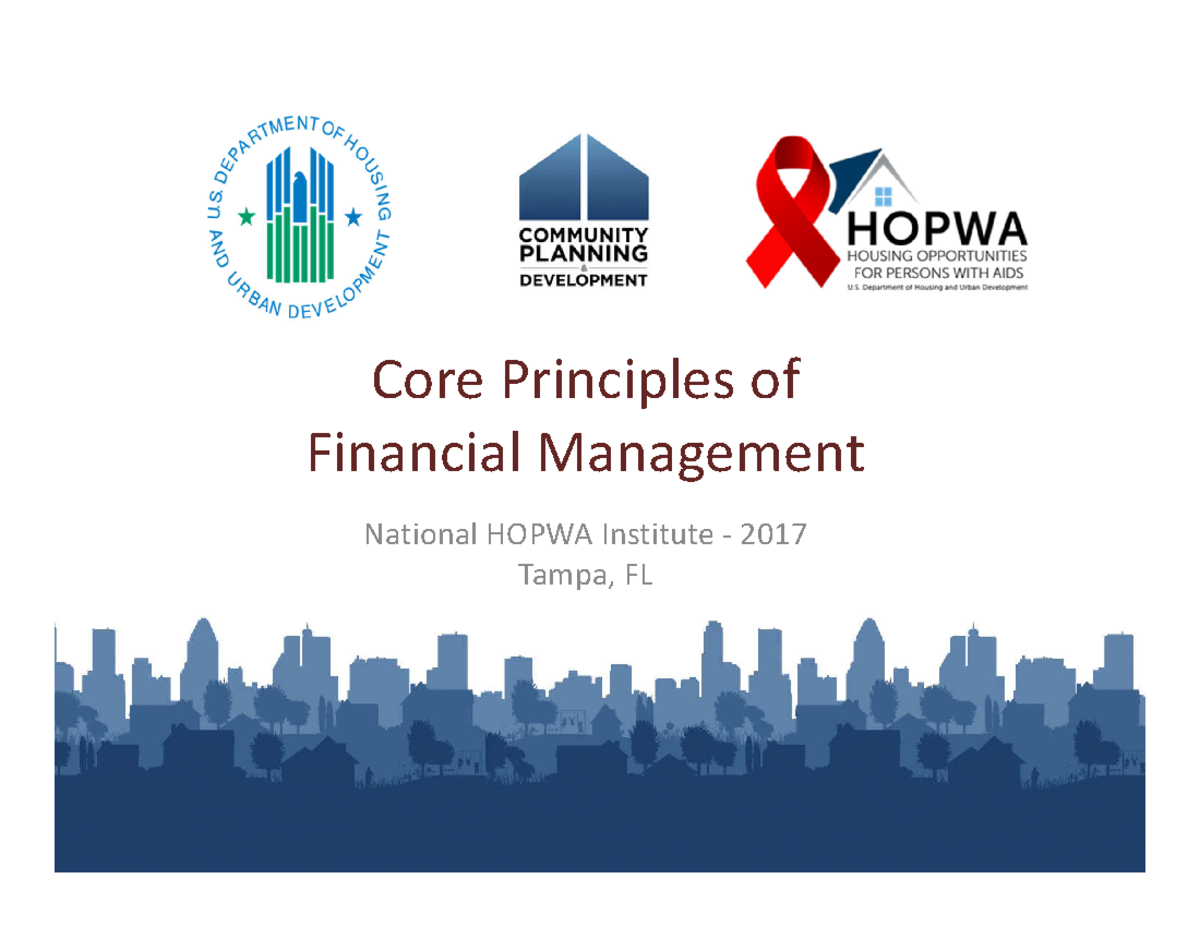 U.S. DEPARTMENT OF HOUSING AND URBAN DEVELOPMENT

COMMUNITY PLANNING & DEVELOPMENT

HOPWA
HOUSING OPPORTUNITIES FOR PERSONS WITH AIDS
U.S. Department of Housing and Urban Development

Core Principles of Financial Management

National HOPWA Institute - 2017
Tampa, FL